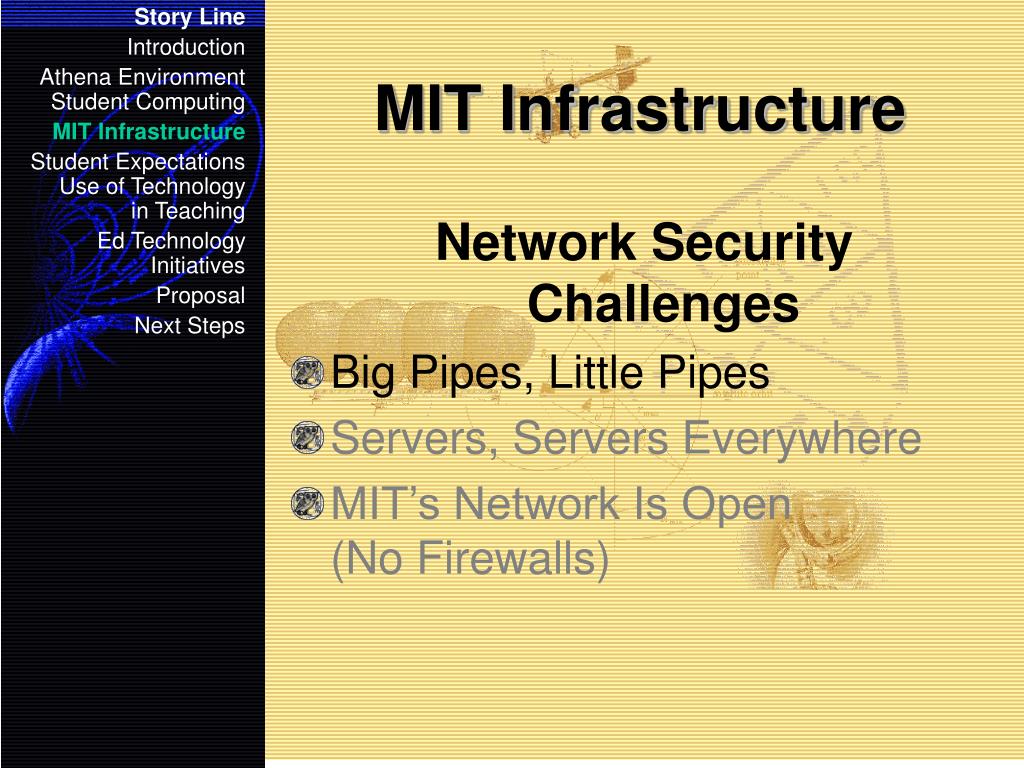 Story Line
Introduction
Athena Environment
Student Computing
MIT Infrastructure
Student Expectations
Use of Technology in Teaching
Ed Technology Initiatives
Proposal
Next Steps

MIT Infrastructure

Network Security Challenges

Big Pipes, Little Pipes

Servers, Servers Everywhere

MIT's Network Is Open (No Firewalls)